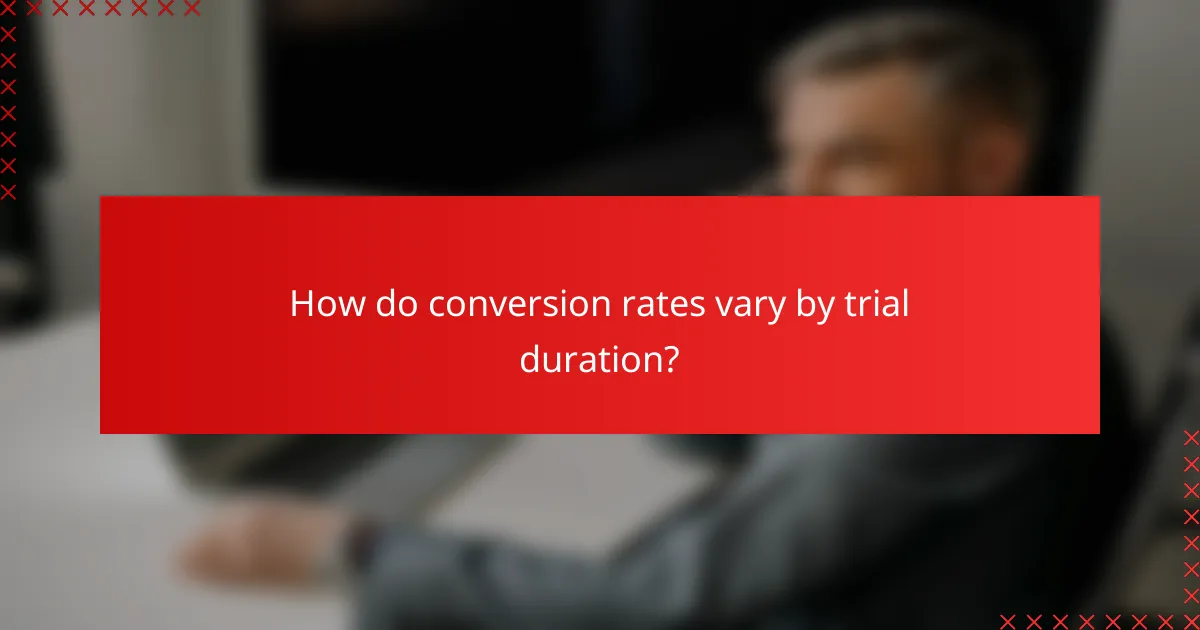 How do conversion rates vary by trial duration?